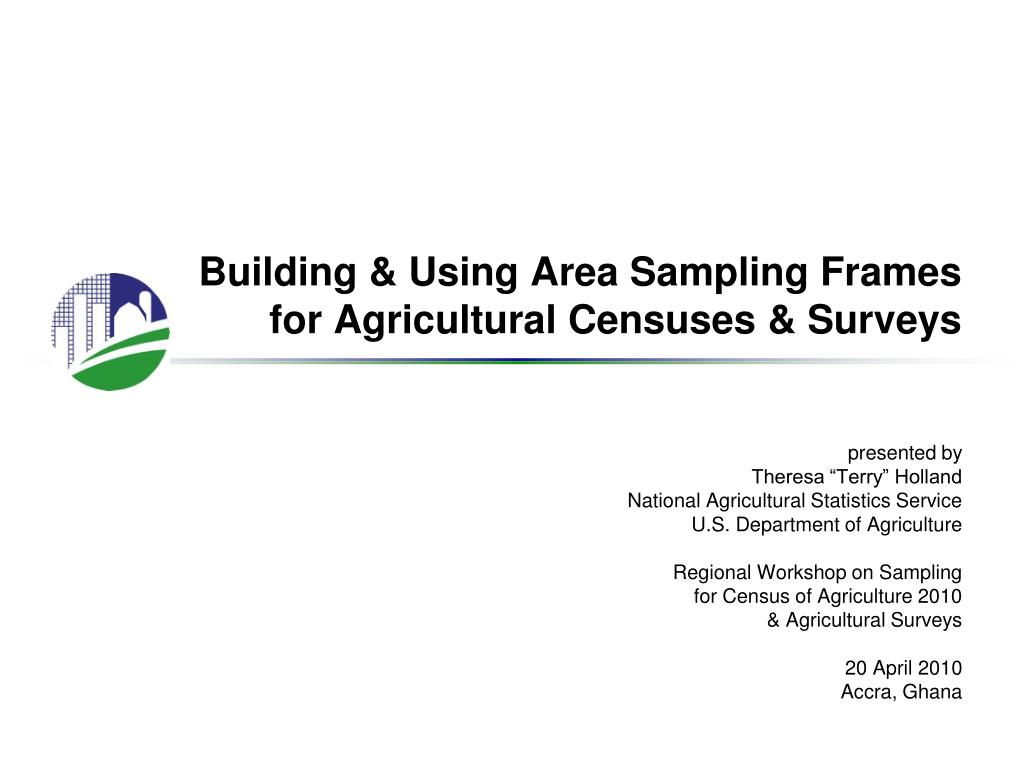 Building & Using Area Sampling Frames for Agricultural Censuses & Surveys

presented by
Theresa “Terry” Holland
National Agricultural Statistics Service
U.S. Department of Agriculture

Regional Workshop on Sampling
for Census of Agriculture 2010
& Agricultural Surveys

20 April 2010
Accra, Ghana